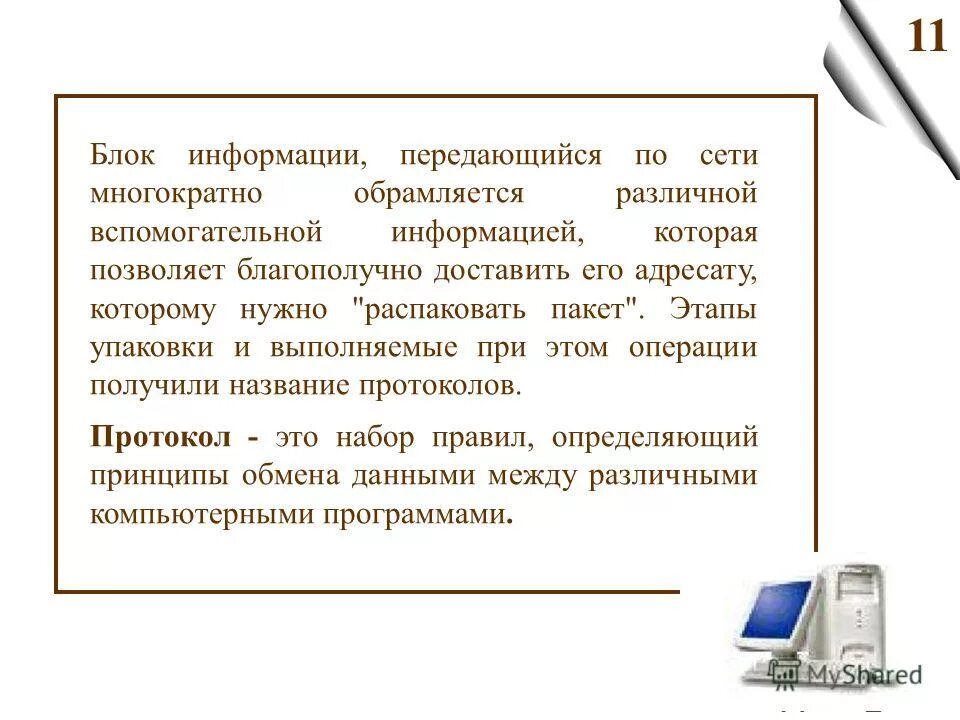 11

Блок информации, передающийся по сети многократно обрамляется различной вспомогательной информацией, которая позволяет благополучно доставить его адресату, которому нужно "распаковать пакет". Этапы упаковки и выполняемые при этом операции получили название протоколов.

Протокол - это набор правил, определяющий принципы обмена данными между различными компьютерными программами.

MyShared